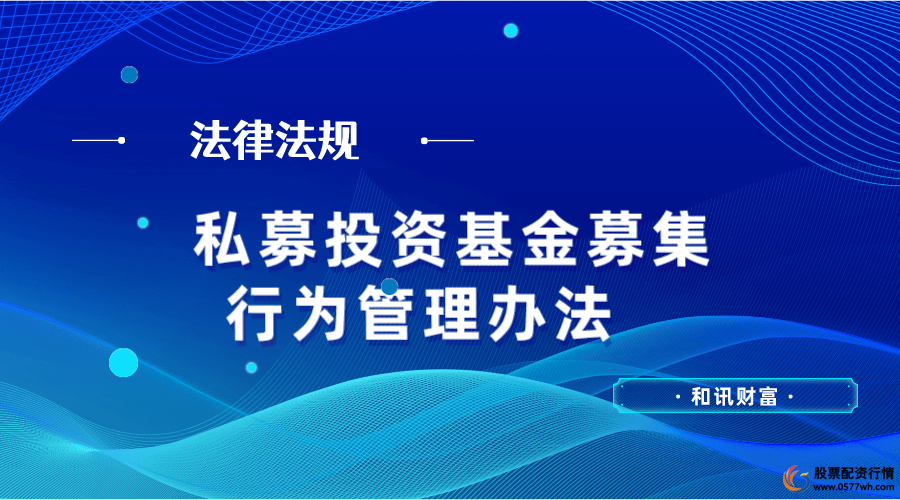 法律法规

私募投资基金募集行为管理办法

· 和讯财富 ·

股票配资行情
www.0577wh.com